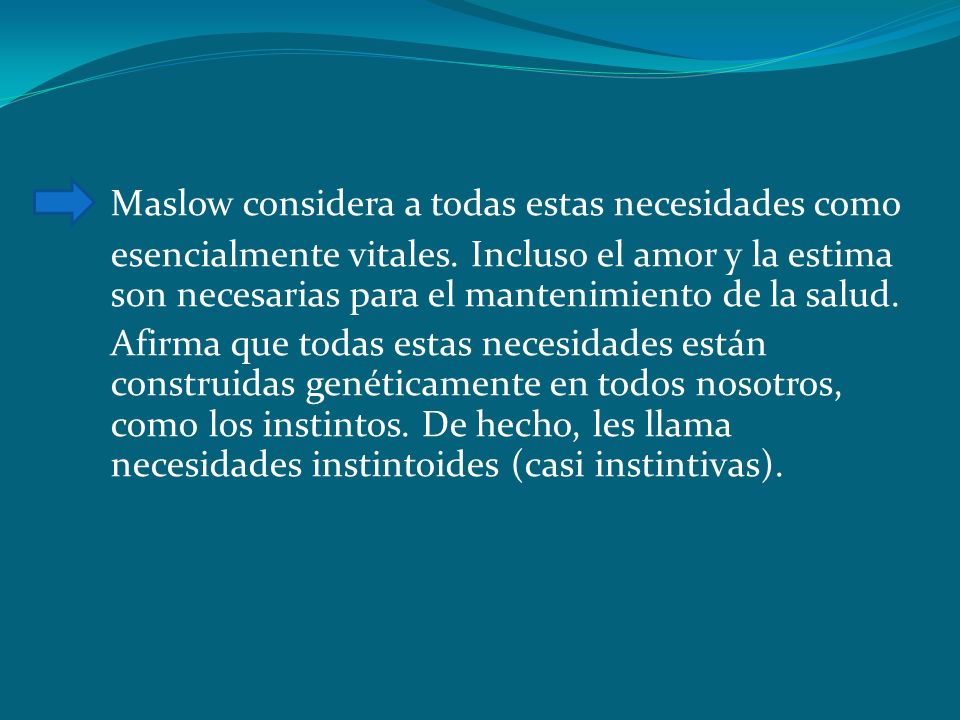 Maslow considera a todas estas necesidades como esencialmente vitales. Incluso el amor y la estima son necesarias para el mantenimiento de la salud.

Afirma que todas estas necesidades están construidas genéticamente en todos nosotros, como los instintos. De hecho, les llama necesidades instintoides (casi instintivas).